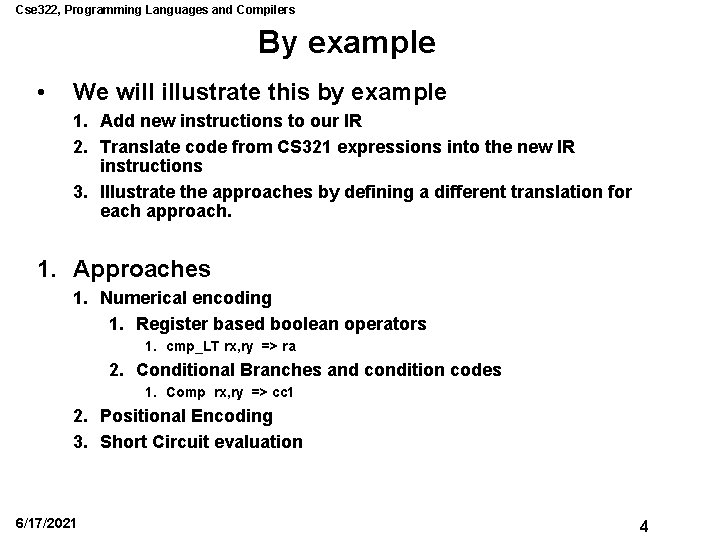 Cse322, Programming Languages and Compilers

By example

• We will illustrate this by example
1. Add new instructions to our IR
2. Translate code from CS321 expressions into the new IR instructions
3. Illustrate the approaches by defining a different translation for each approach.

1. Approaches
1. Numerical encoding
1. Register based boolean operators
1. cmp_LT rx,ry => ra
2. Conditional Branches and condition codes
1. Comp rx,ry => cc1
2. Positional Encoding
3. Short Circuit evaluation

6/17/2021

4